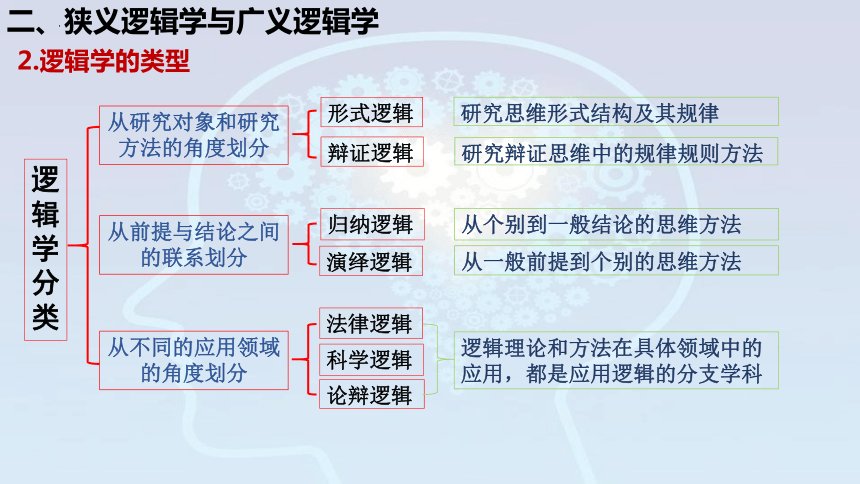 二、狭义逻辑学与广义逻辑学

2.逻辑学的类型

逻辑学分类

从研究对象和研究方法的角度划分

形式逻辑

研究思维形式结构及其规律

辩证逻辑

研究辩证思维中的规律规则方法

从前提与结论之间的联系划分

归纳逻辑

从个别到一般结论的思维方法

演绎逻辑

从一般前提到个别的思维方法

从不同的应用领域的角度划分

法律逻辑

科学逻辑

论辩逻辑

逻辑理论和方法在具体领域中的应用，都是应用逻辑的分支学科